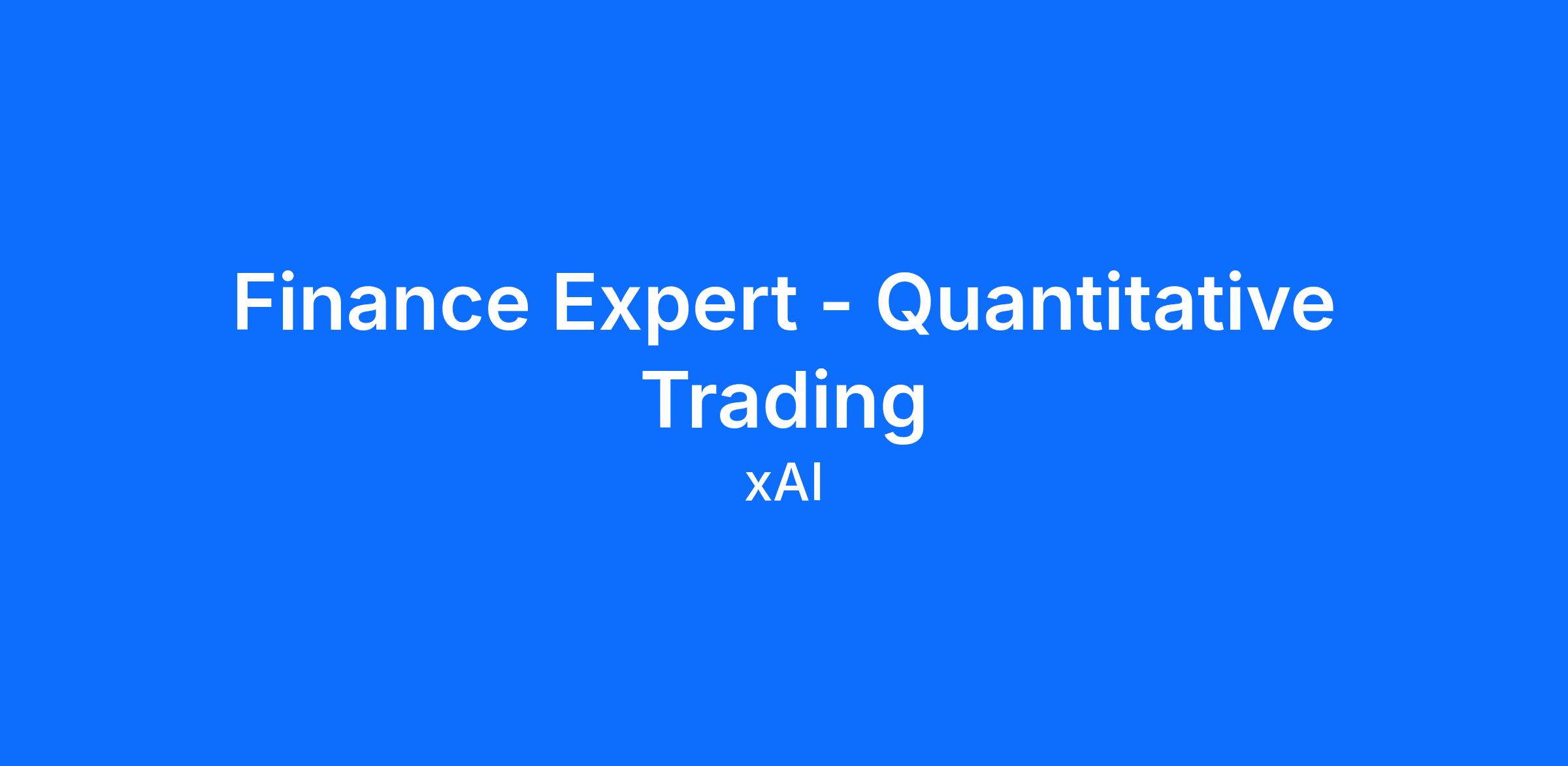 Finance Expert - Quantitative Trading

xAI